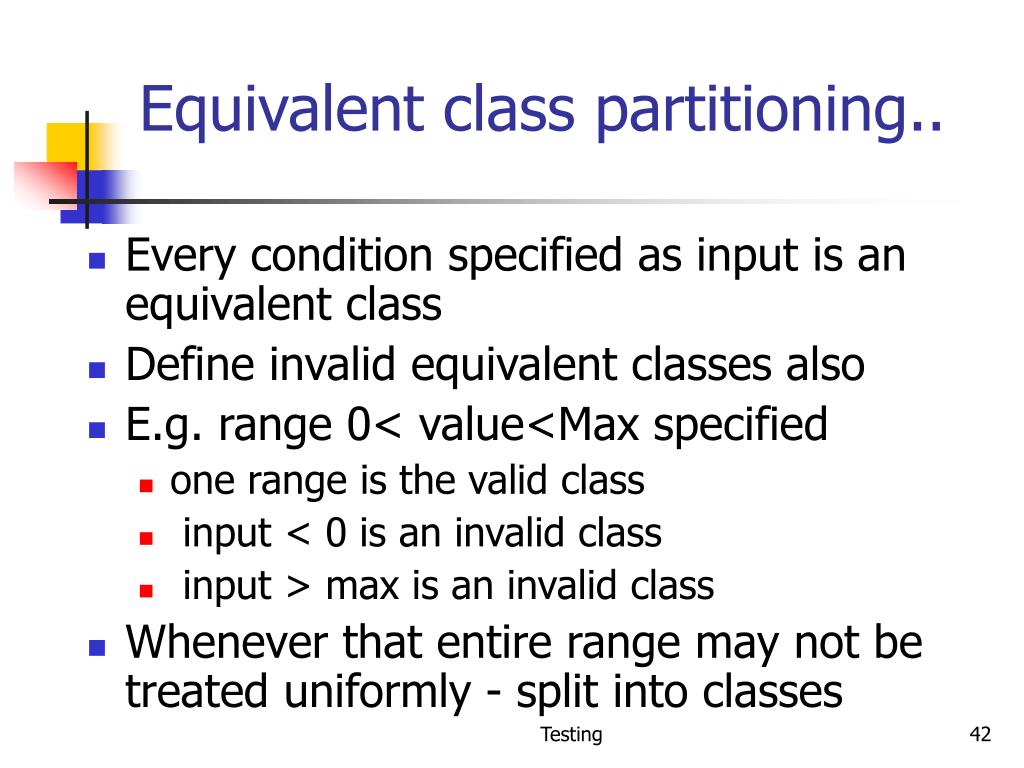 Equivalent class partitioning..

- Every condition specified as input is an equivalent class
- Define invalid equivalent classes also
- E.g. range 0< value<Max specified
  - one range is the valid class
  - input < 0 is an invalid class
  - input > max is an invalid class
- Whenever that entire range may not be treated uniformly - split into classes

Testing

42